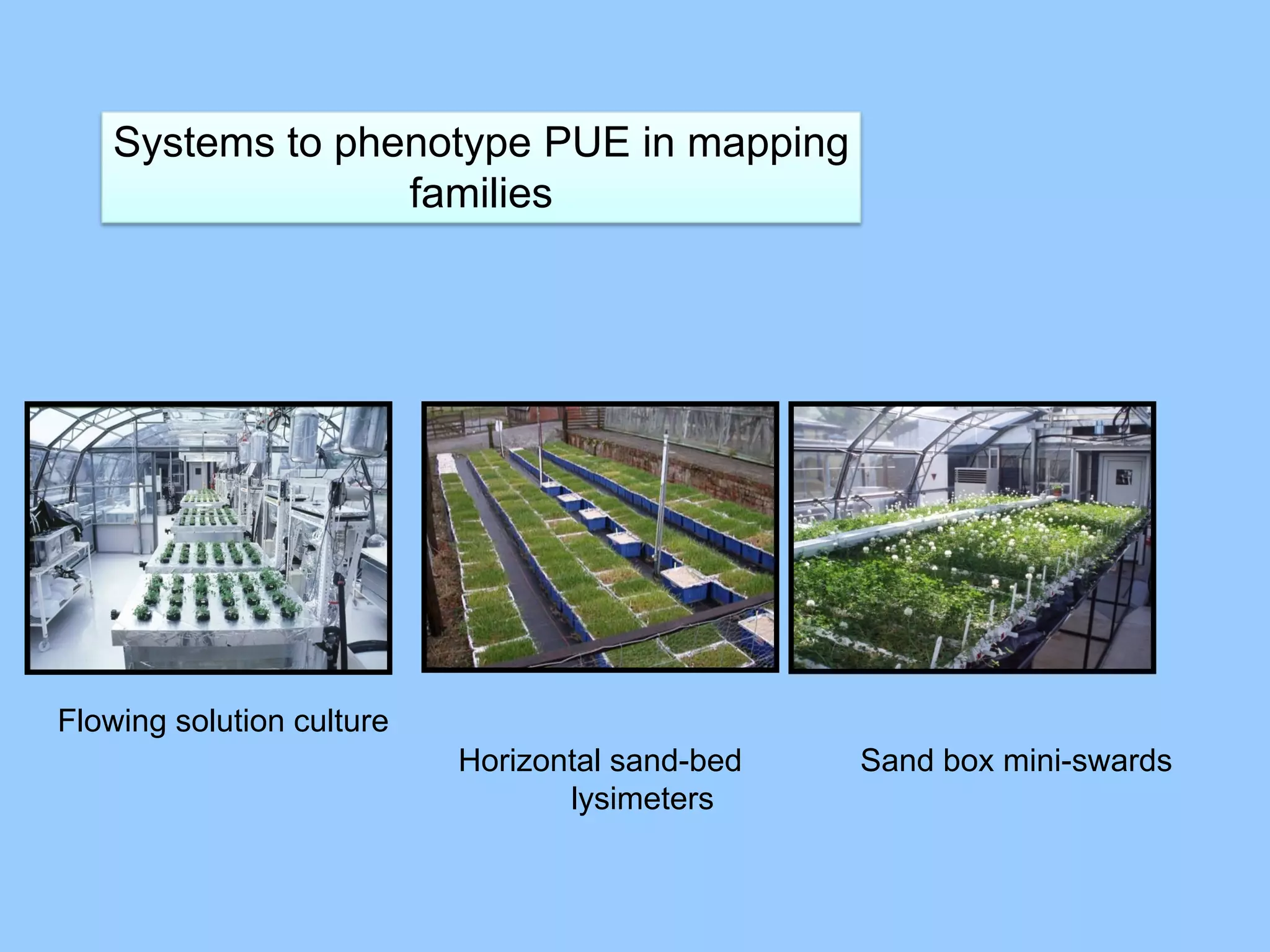 Systems to phenotype PUE in mapping families

Flowing solution culture

Horizontal sand-bed lysimeters

Sand box mini-swards